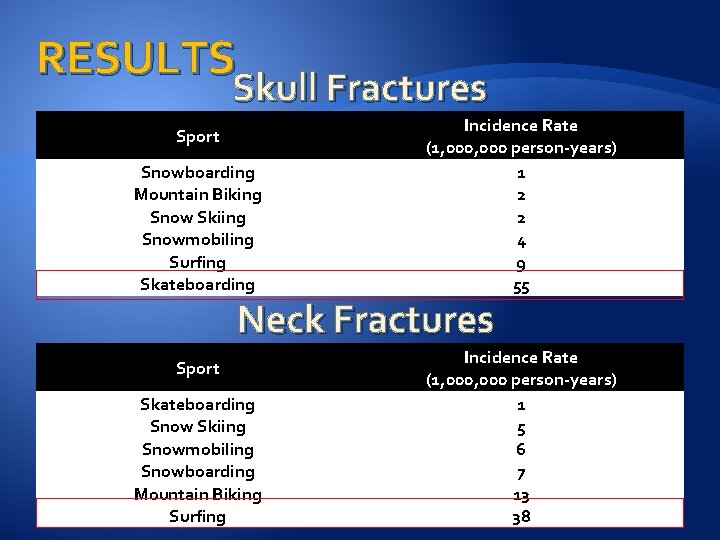 RESULTS

Skull Fractures

| Sport | Incidence Rate (1,000,000 person-years) |
|---|---|
| Snowboarding | 1 |
| Mountain Biking | 2 |
| Snow Skiing | 2 |
| Snowmobiling | 4 |
| Surfing | 9 |
| Skateboarding | 55 |

Neck Fractures

| Sport | Incidence Rate (1,000,000 person-years) |
|---|---|
| Skateboarding | 1 |
| Snow Skiing | 5 |
| Snowmobiling | 6 |
| Snowboarding | 7 |
| Mountain Biking | 13 |
| Surfing | 38 |